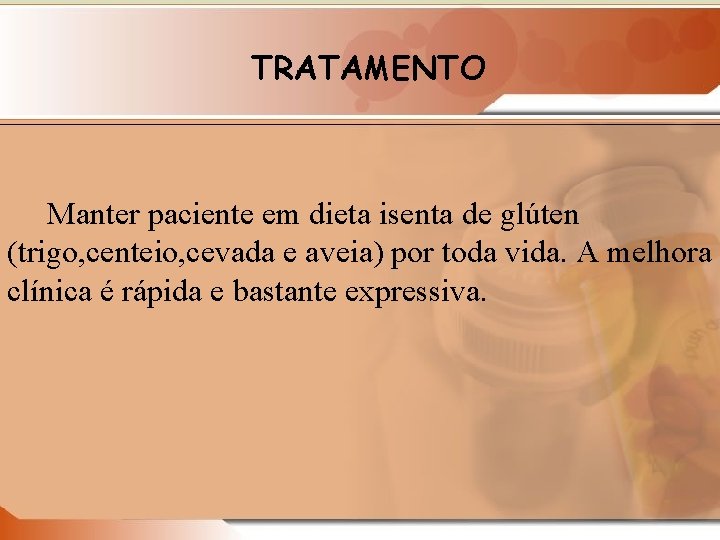 TRATAMENTO

Manter paciente em dieta isenta de glúten (trigo,centeio,cevada e aveia) por toda vida. A melhora clínica é rápida e bastante expressiva.